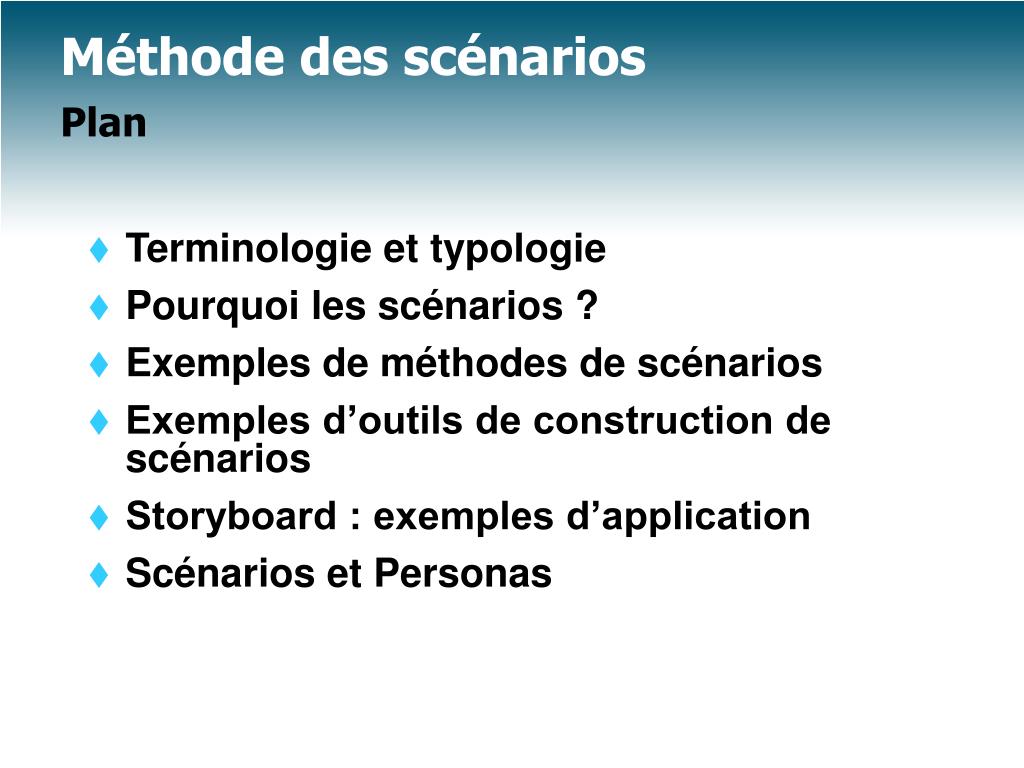 Méthode des scénarios
Plan

♦ Terminologie et typologie
♦ Pourquoi les scénarios ?
♦ Exemples de méthodes de scénarios
♦ Exemples d’outils de construction de scénarios
♦ Storyboard : exemples d’application
♦ Scénarios et Personas